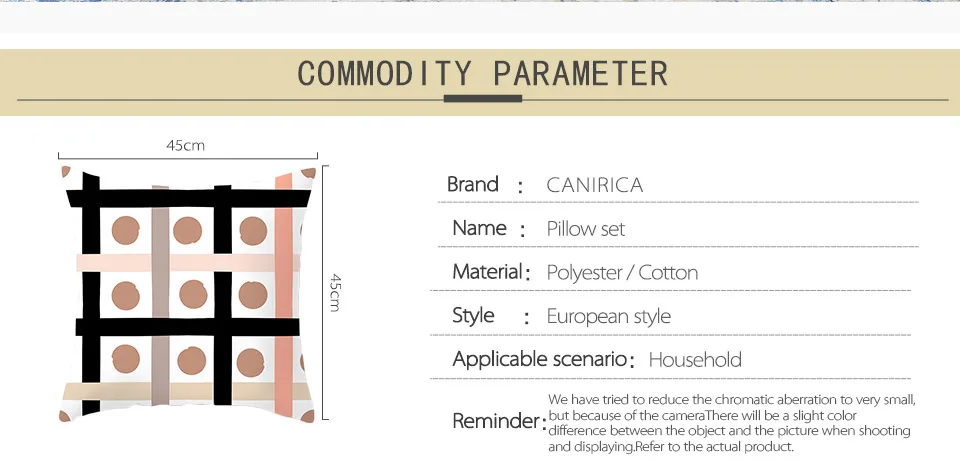 COMMODITY PARAMETER

45cm

45cm

Brand : CANIRICA

Name : Pillow set

Material: Polyester / Cotton

Style : European style

Applicable scenario: Household

Reminder: We have tried to reduce the chromatic aberration to very small, but because of the cameraThere will be a slight color difference between the object and the picture when shooting and displaying.Refer to the actual product.